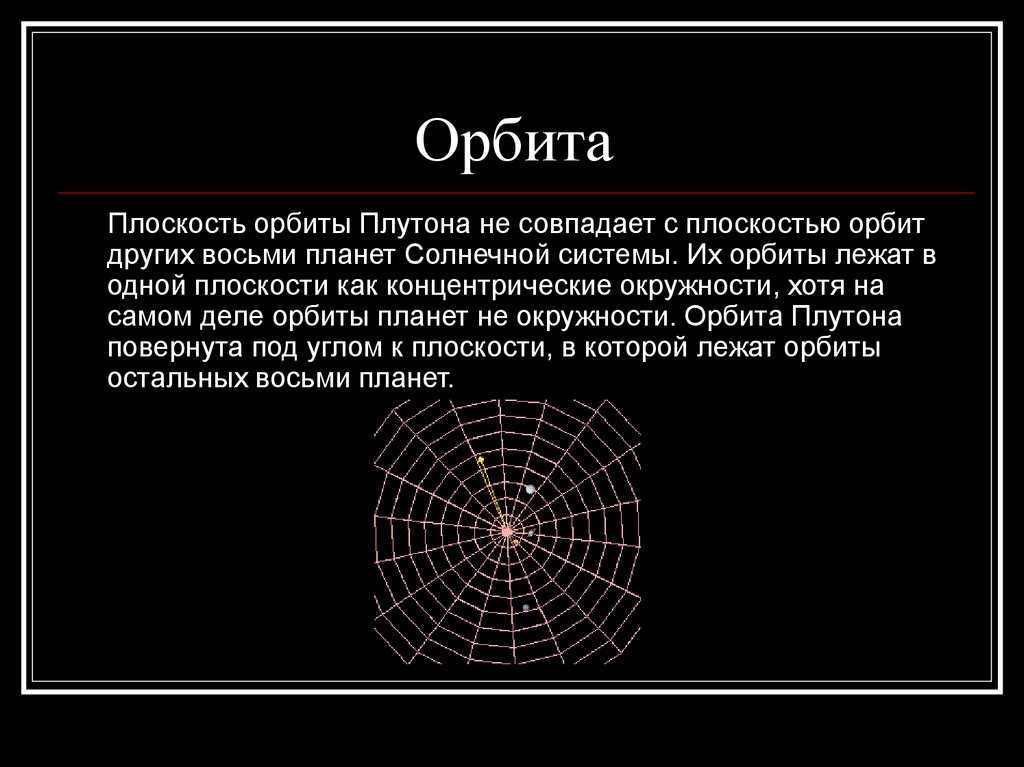 Орбита

Плоскость орбиты Плутона не совпадает с плоскостью орбит других восьми планет Солнечной системы. Их орбиты лежат в одной плоскости как концентрические окружности, хотя на самом деле орбиты планет не окружности. Орбита Плутона повернута под углом к плоскости, в которой лежат орбиты остальных восьми планет.